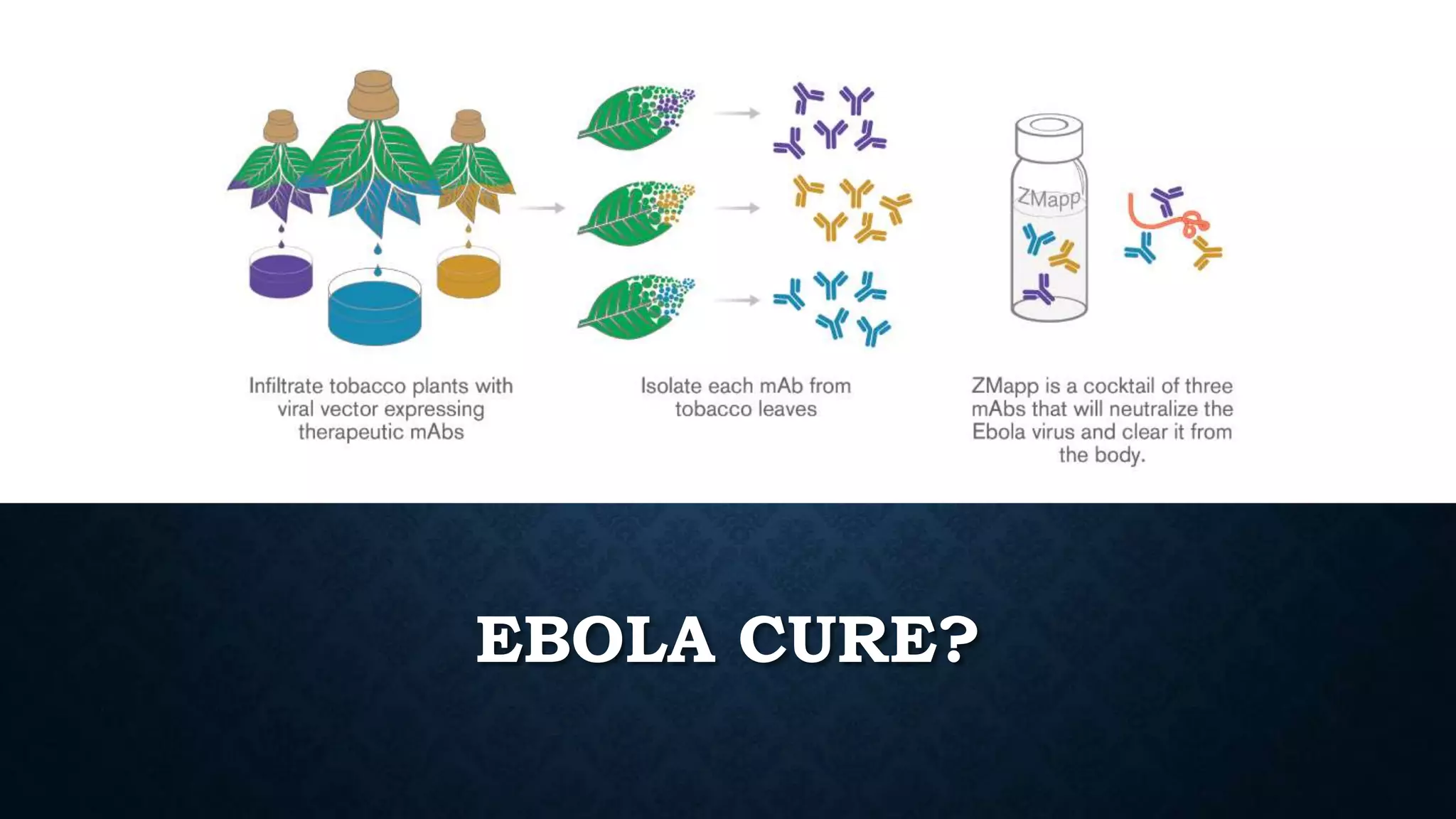 ZMapp

Infiltrate tobacco plants with viral vector expressing therapeutic mAbs

Isolate each mAb from tobacco leaves

ZMapp is a cocktail of three mAbs that will neutralize the Ebola virus and clear it from the body.

EBOLA CURE?